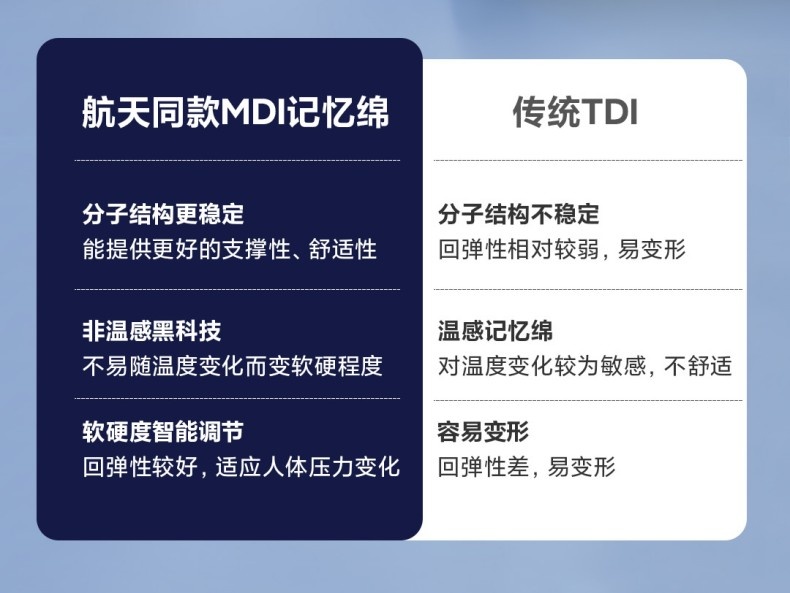 航天同款MDI记忆绵

分子结构更稳定
能提供更好的支撑性、舒适性

非温感黑科技
不易随温度变化而变软硬程度

软硬度智能调节
回弹性较好，适应人体压力变化

传统TDI

分子结构不稳定
回弹性相对较弱，易变形

温感记忆绵
对温度变化较为敏感，不舒适

容易变形
回弹性差，易变形